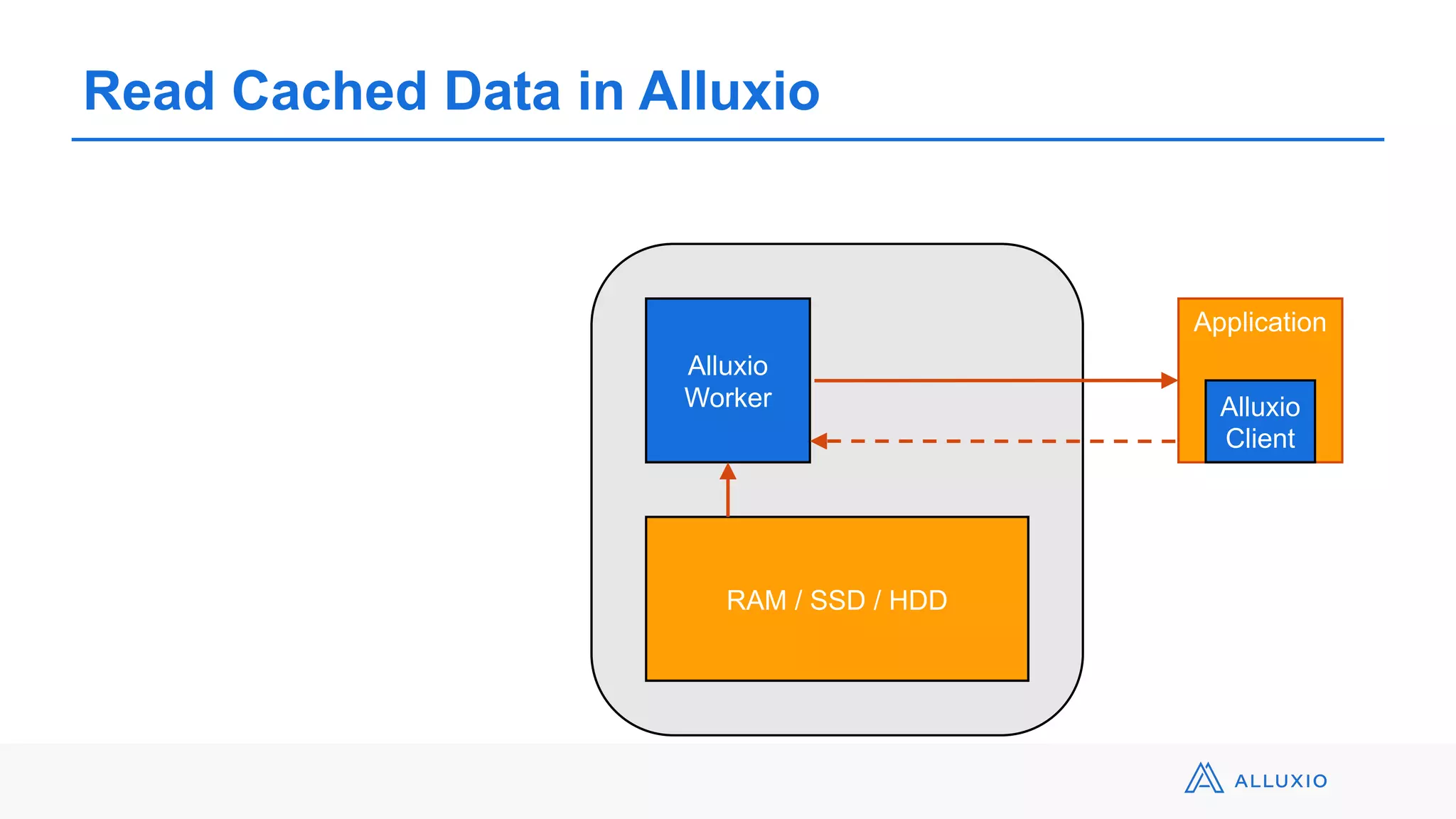 Read Cached Data in Alluxio

Alluxio Worker

Application

Alluxio Client

RAM / SSD / HDD

ALLUXIO